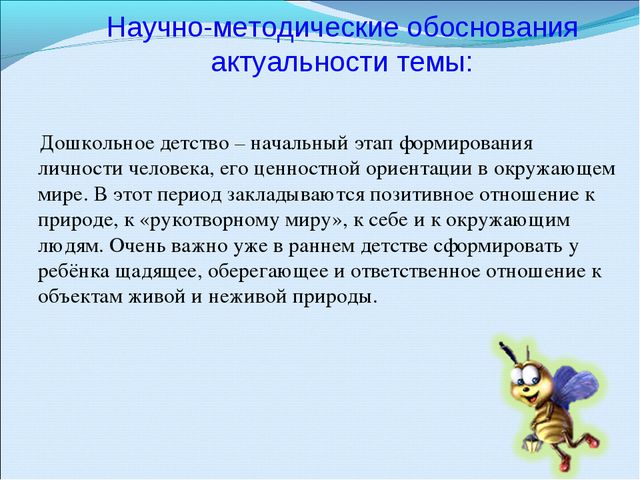 Научно-методические обоснования актуальности темы:

Дошкольное детство – начальный этап формирования личности человека, его ценностной ориентации в окружающем мире. В этот период закладываются позитивное отношение к природе, к «рукотворному миру», к себе и к окружающим людям. Очень важно уже в раннем детстве сформировать у ребёнка щадящее, оберегающее и ответственное отношение к объектам живой и неживой природы.